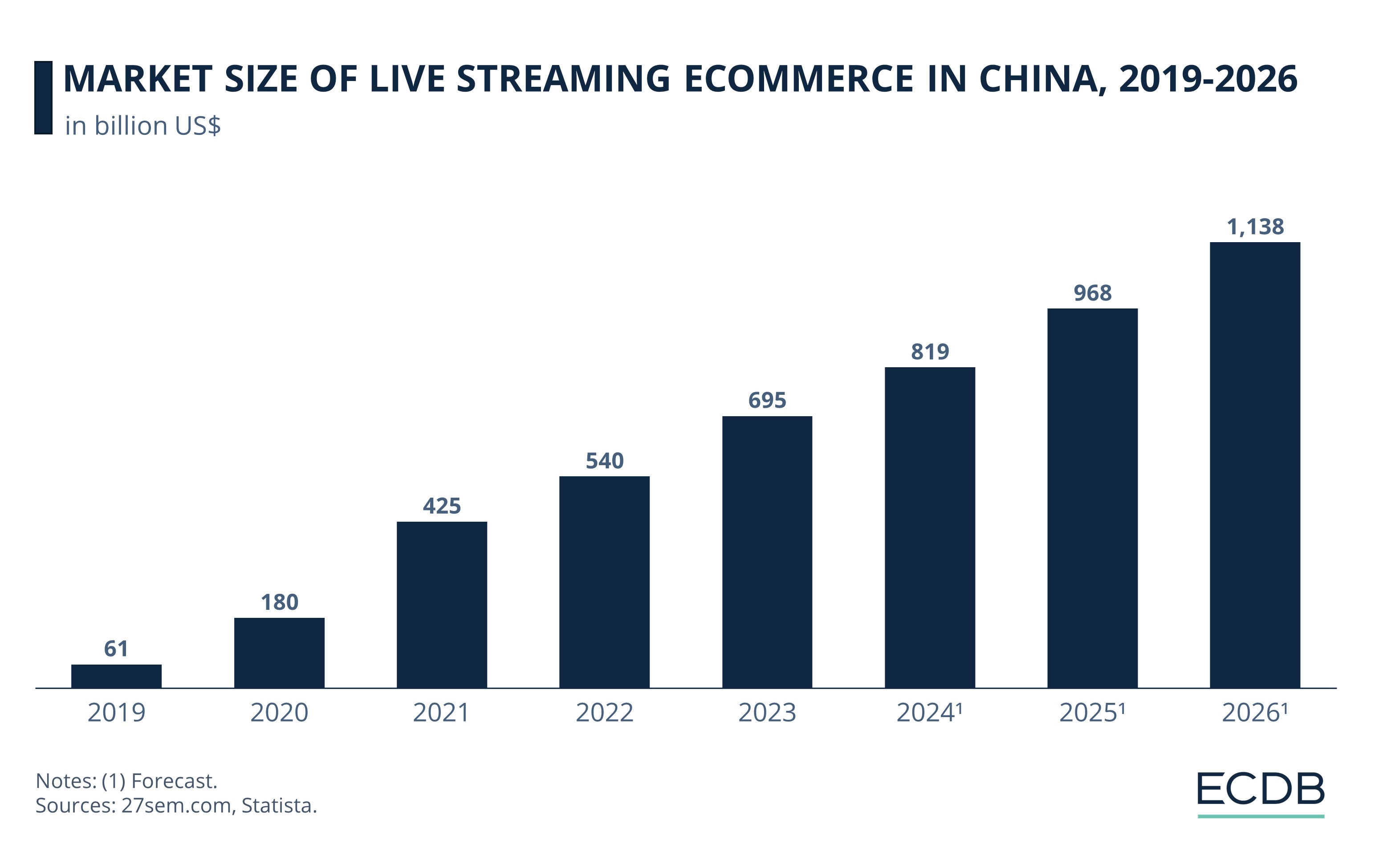 MARKET SIZE OF LIVE STREAMING ECOMMERCE IN CHINA, 2019-2026
in billion US$

61
180
425
540
695
819
968
1,138

2019
2020
2021
2022
2023
2024¹
2025¹
2026¹

Notes: (1) Forecast.
Sources: 27sem.com, Statista.

ECDB